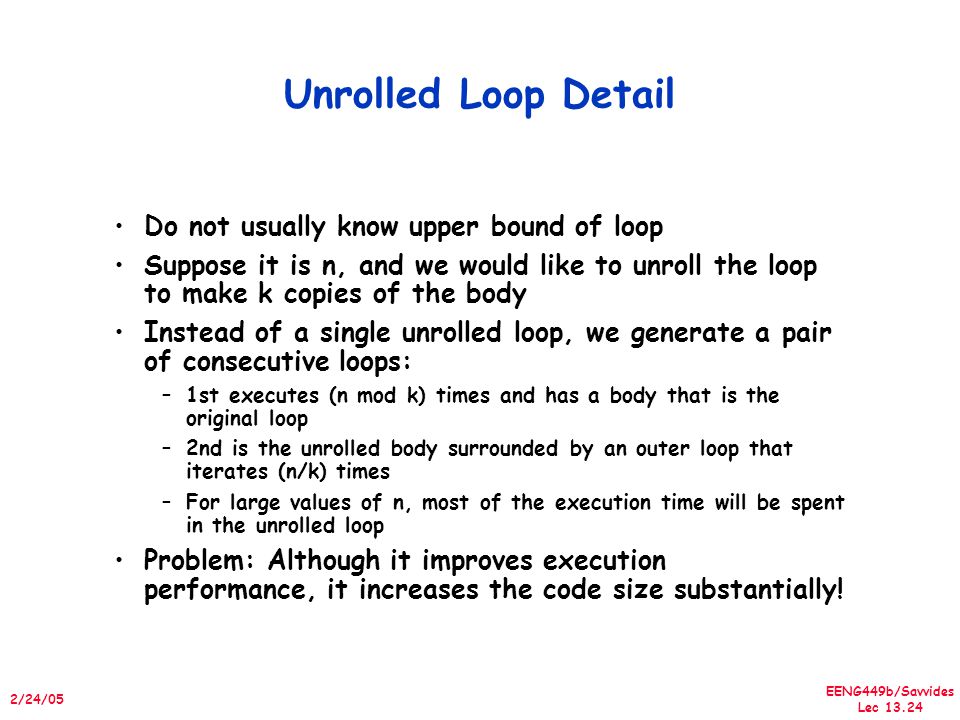 Unrolled Loop Detail

• Do not usually know upper bound of loop

• Suppose it is n, and we would like to unroll the loop to make k copies of the body

• Instead of a single unrolled loop, we generate a pair of consecutive loops:

– 1st executes (n mod k) times and has a body that is the original loop

– 2nd is the unrolled body surrounded by an outer loop that iterates (n/k) times

– For large values of n, most of the execution time will be spent in the unrolled loop

• Problem: Although it improves execution performance, it increases the code size substantially!

2/24/05

EENG449b/Savvides
Lec 13.24